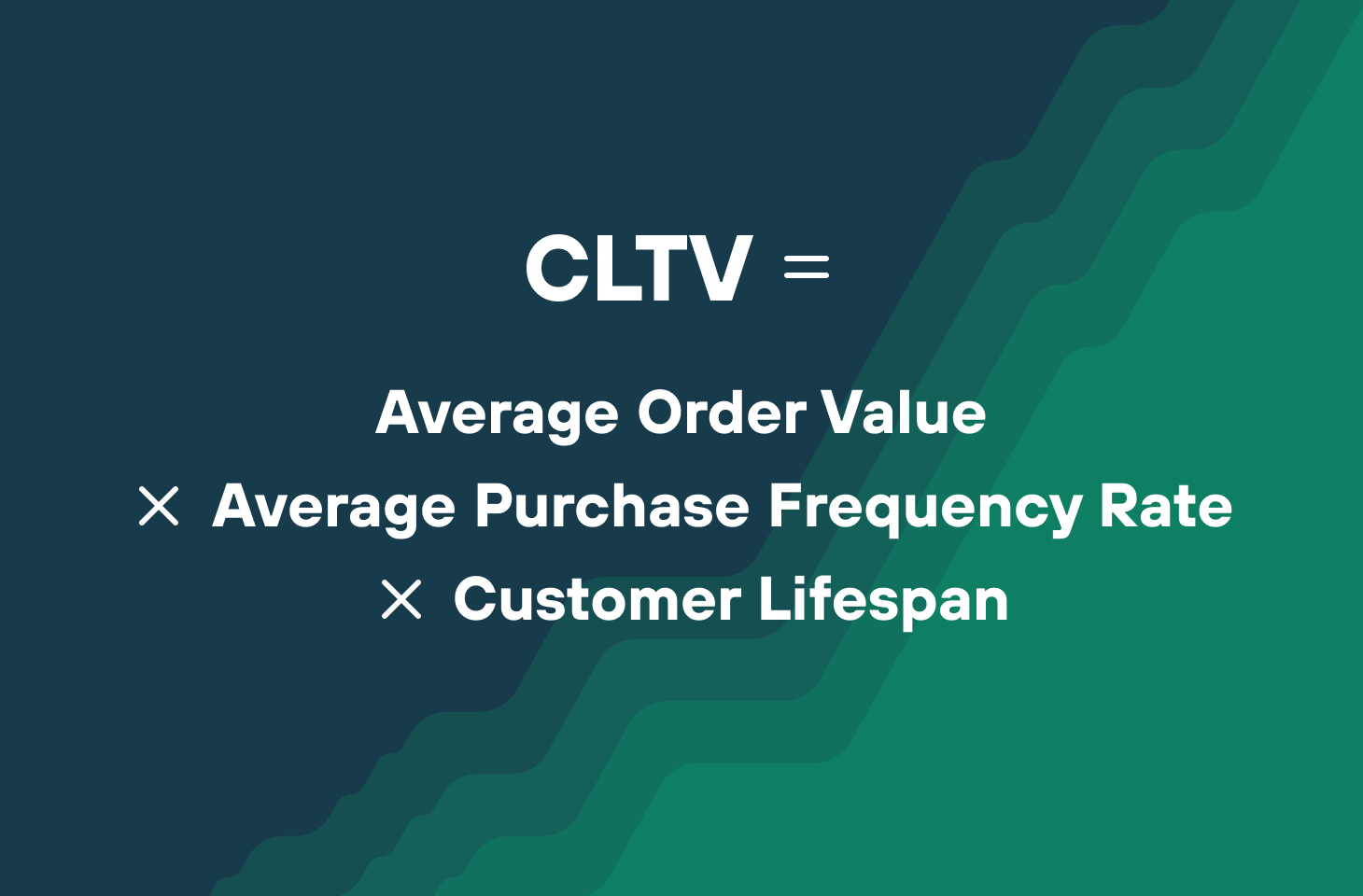 CLTV =

Average Order Value
× Average Purchase Frequency Rate
× Customer Lifespan